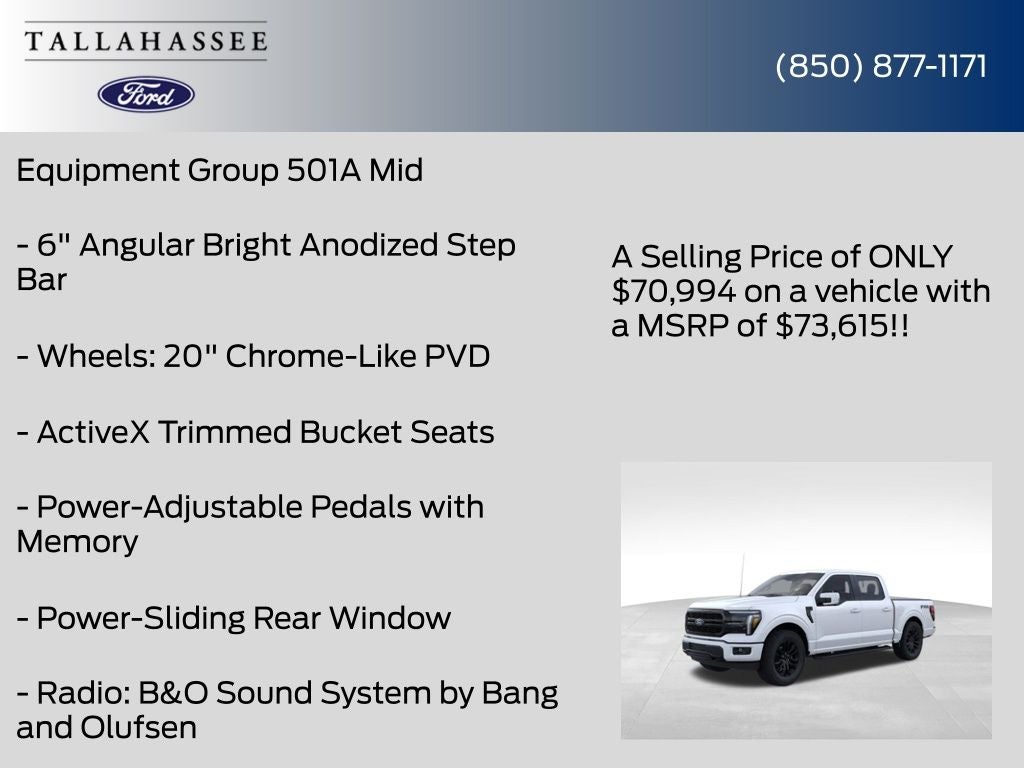 TALLAHASSEE

Ford

(850) 877-1171

Equipment Group 501A Mid

- 6" Angular Bright Anodized Step Bar

- Wheels: 20" Chrome-Like PVD

- ActiveX Trimmed Bucket Seats

- Power-Adjustable Pedals with Memory

- Power-Sliding Rear Window

- Radio: B&O Sound System by Bang and Olufsen

A Selling Price of ONLY $70,994 on a vehicle with a MSRP of $73,615!!